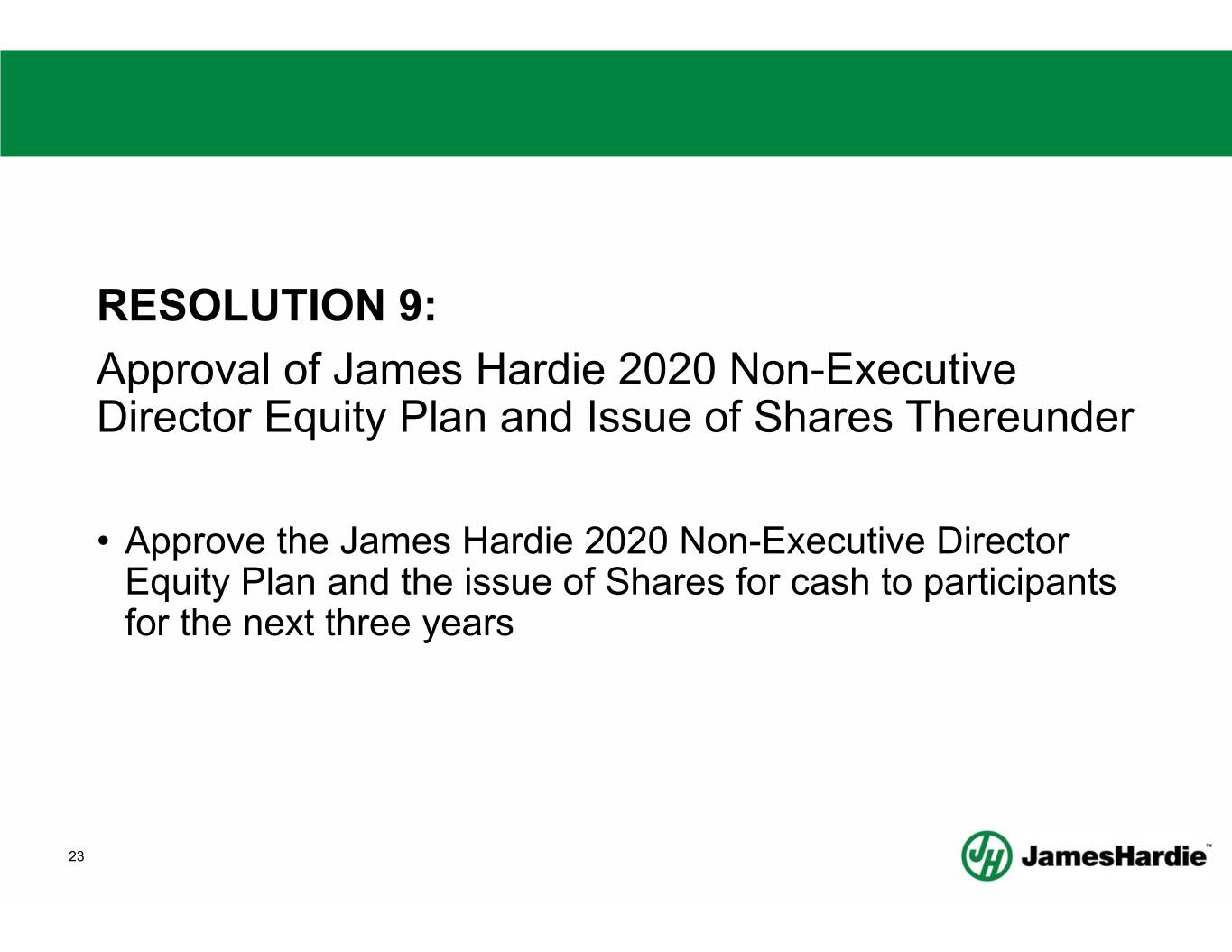 RESOLUTION 9:

Approval of James Hardie 2020 Non-Executive Director Equity Plan and Issue of Shares Thereunder

• Approve the James Hardie 2020 Non-Executive Director Equity Plan and the issue of Shares for cash to participants for the next three years

23

JH JamesHardie™